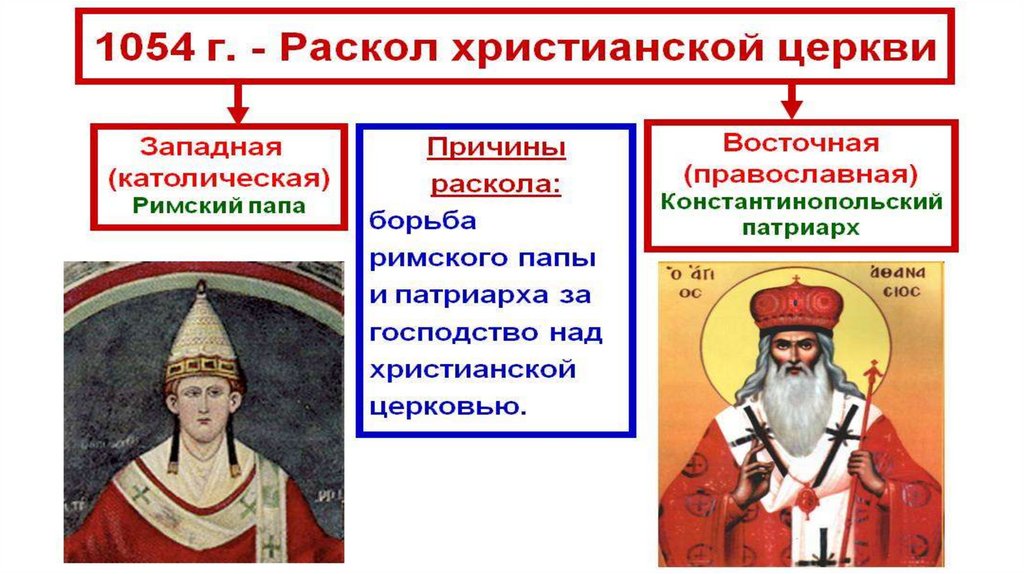 1054 г. - Раскол христианской церкви

Западная (католическая)
Римский папа

Причины раскола:
борьба римского папы и патриарха за господство над христианской церковью.

Восточная (православная)
Константинопольский патриарх

Ο ΑΓΙΟΣ ΑΘΑΝΑΣΙΟΣ